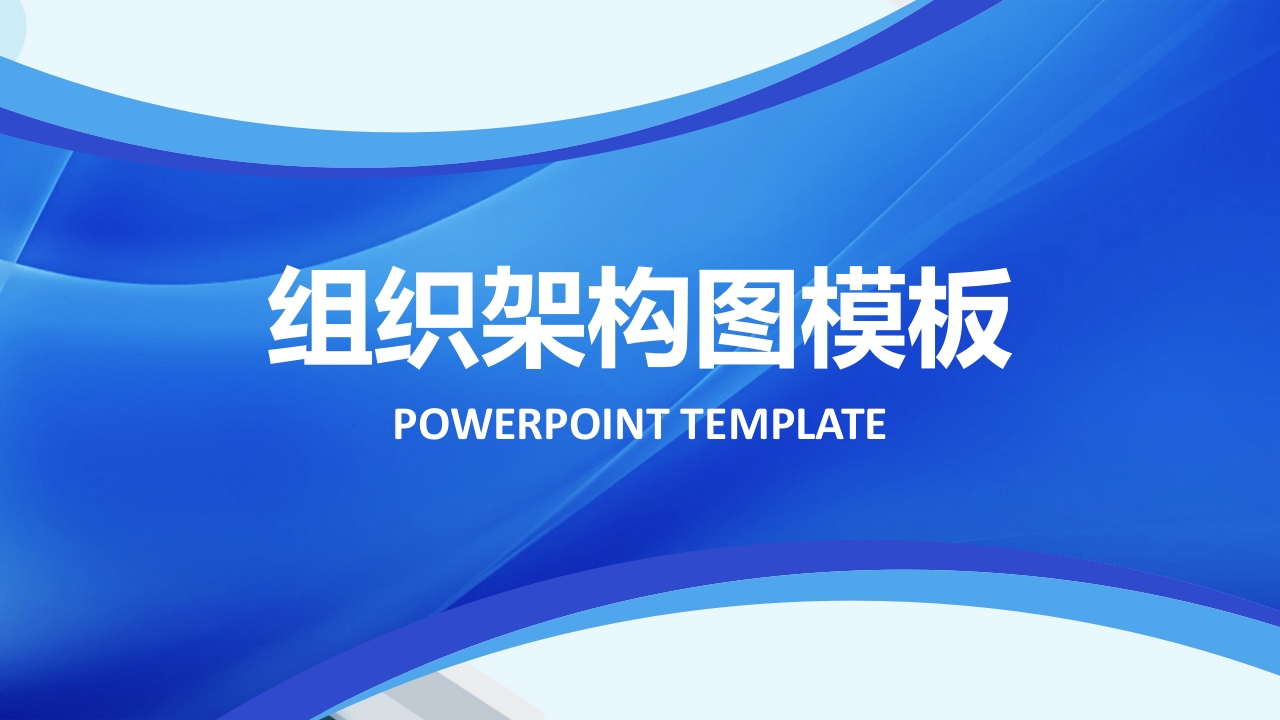 组织架构图模板

POWERPOINT TEMPLATE